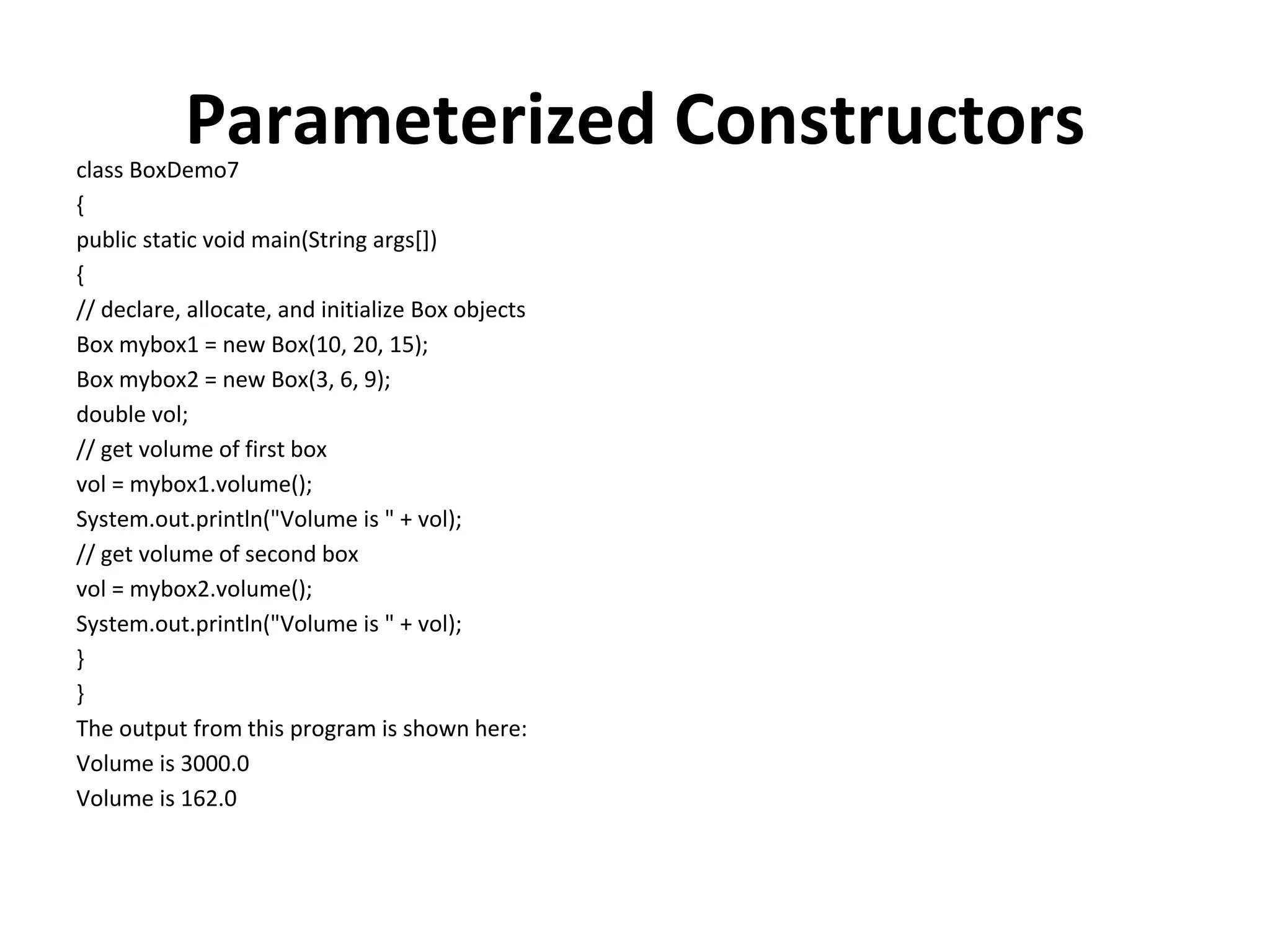 Parameterized Constructors

class BoxDemo7
{
public static void main(String args[])
{
// declare, allocate, and initialize Box objects
Box mybox1 = new Box(10, 20, 15);
Box mybox2 = new Box(3, 6, 9);
double vol;
// get volume of first box
vol = mybox1.volume();
System.out.println("Volume is " + vol);
// get volume of second box
vol = mybox2.volume();
System.out.println("Volume is " + vol);
}
}
The output from this program is shown here:
Volume is 3000.0
Volume is 162.0